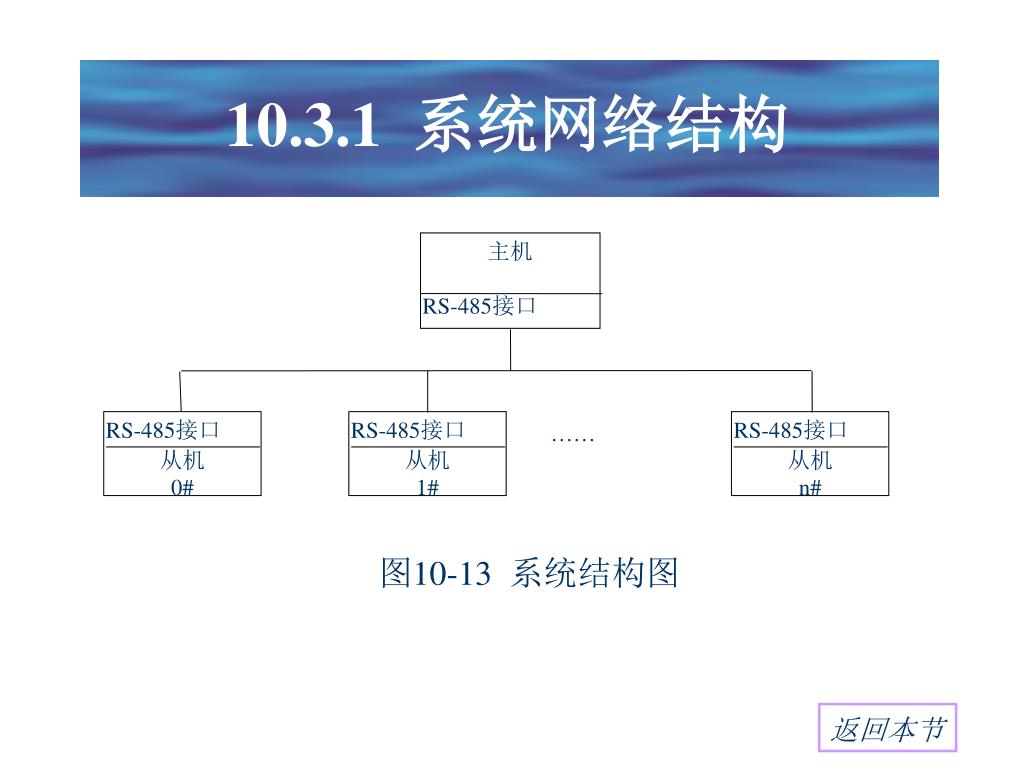 10.3.1 系统网络结构

主机

RS-485接口

RS-485接口
从机
0#

RS-485接口
从机
1#

……

RS-485接口
从机
n#

图10-13 系统结构图

返回本节